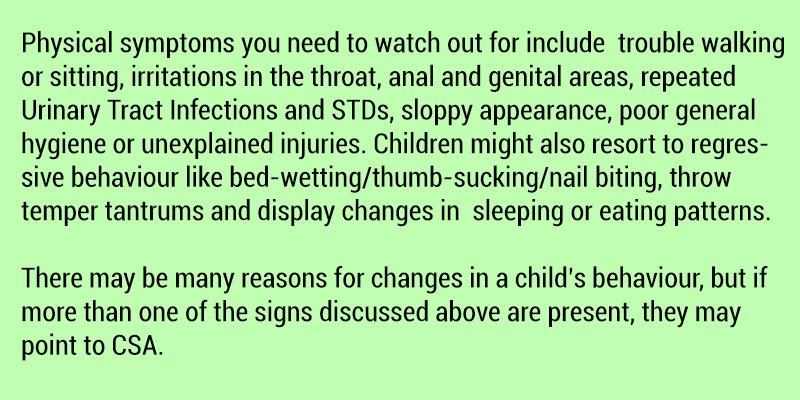 Physical symptoms you need to watch out for include trouble walking or sitting, irritations in the throat, anal and genital areas, repeated Urinary Tract Infections and STDs, sloppy appearance, poor general hygiene or unexplained injuries. Children might also resort to regressive behaviour like bed-wetting/thumb-sucking/nail biting, throw temper tantrums and display changes in sleeping or eating patterns.

There may be many reasons for changes in a child's behaviour, but if more than one of the signs discussed above are present, they may point to CSA.